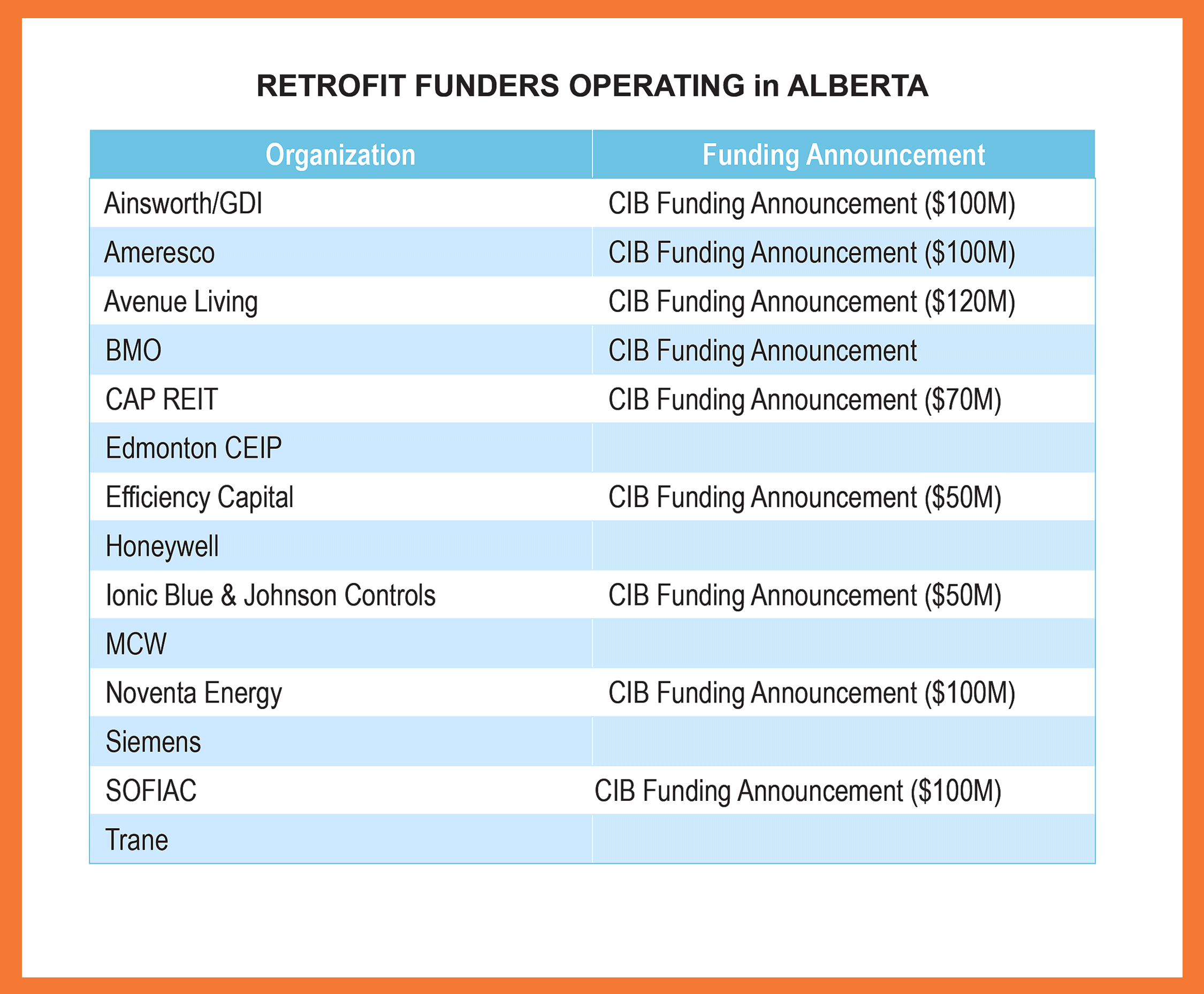 RETROFIT FUNDERS OPERATING in ALBERTA

| Organization | Funding Announcement |
|---|---|
| Ainsworth/GDI | CIB Funding Announcement (\$100M) |
| Ameresco | CIB Funding Announcement (\$100M) |
| Avenue Living | CIB Funding Announcement (\$120M) |
| BMO | CIB Funding Announcement |
| CAP REIT | CIB Funding Announcement (\$70M) |
| Edmonton CEIP | |
| Efficiency Capital | CIB Funding Announcement (\$50M) |
| Honeywell | |
| Ionic Blue & Johnson Controls | CIB Funding Announcement (\$50M) |
| MCW | |
| Noventa Energy | CIB Funding Announcement (\$100M) |
| Siemens | |
| SOFIAC | CIB Funding Announcement (\$100M) |
| Trane | |